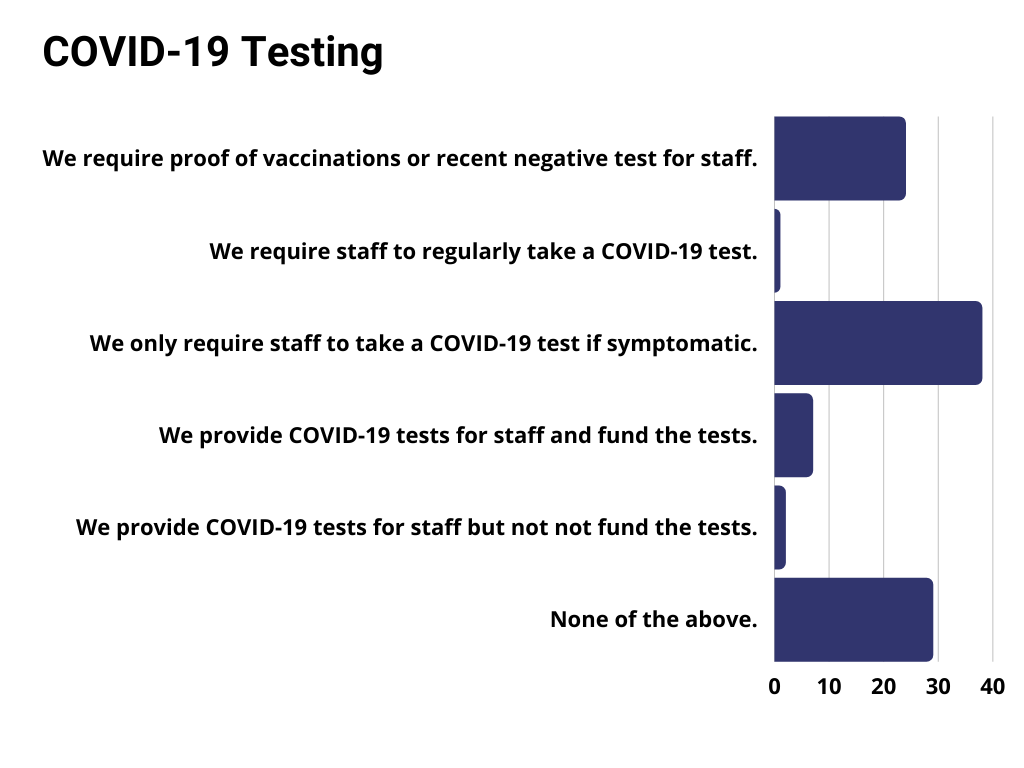 COVID-19 Testing

We require proof of vaccinations or recent negative test for staff.

We require staff to regularly take a COVID-19 test.

We only require staff to take a COVID-19 test if symptomatic.

We provide COVID-19 tests for staff and fund the tests.

We provide COVID-19 tests for staff but not not fund the tests.

None of the above.

0 10 20 30 40